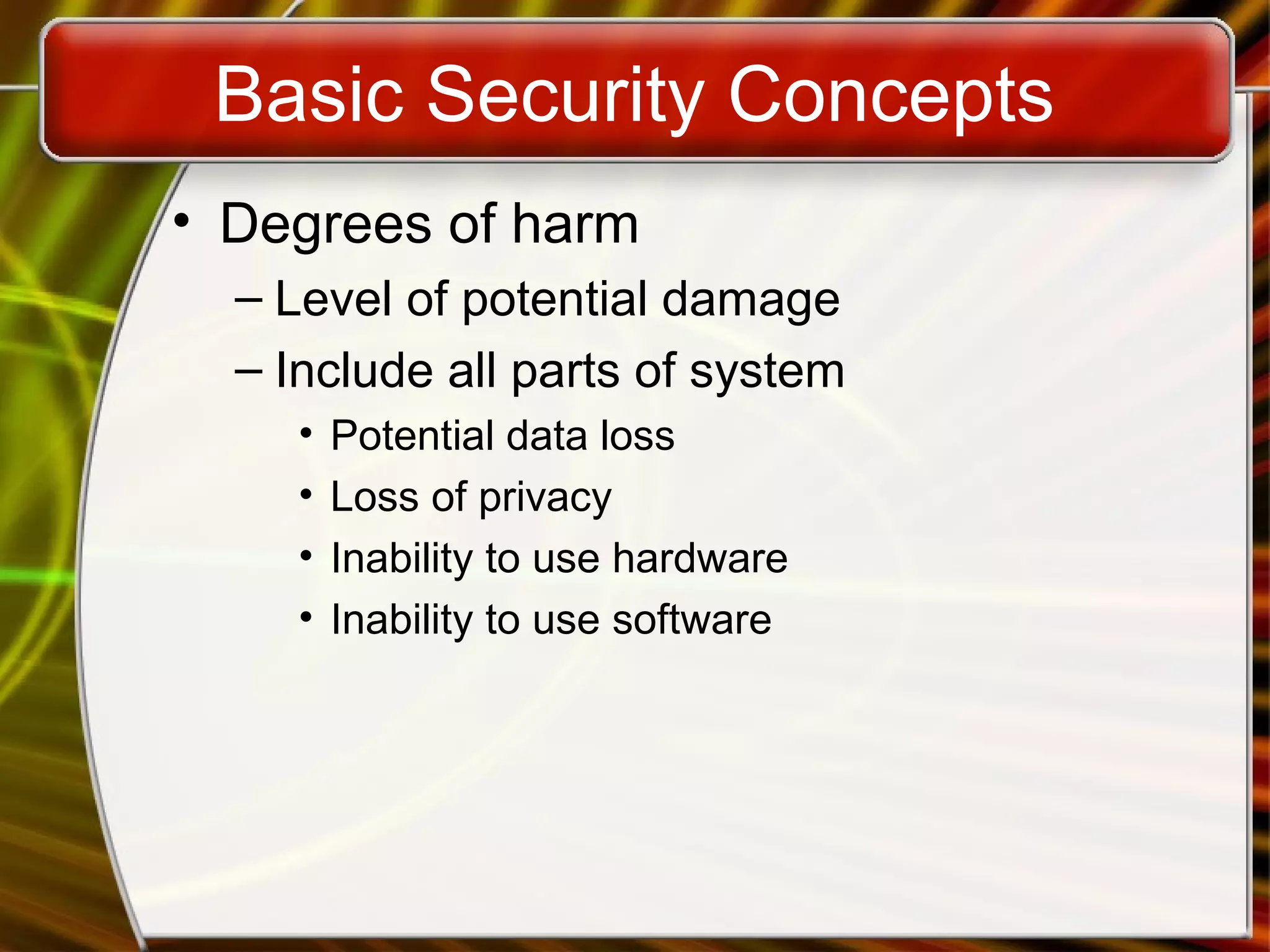 Basic Security Concepts

• Degrees of harm
– Level of potential damage
– Include all parts of system
• Potential data loss
• Loss of privacy
• Inability to use hardware
• Inability to use software